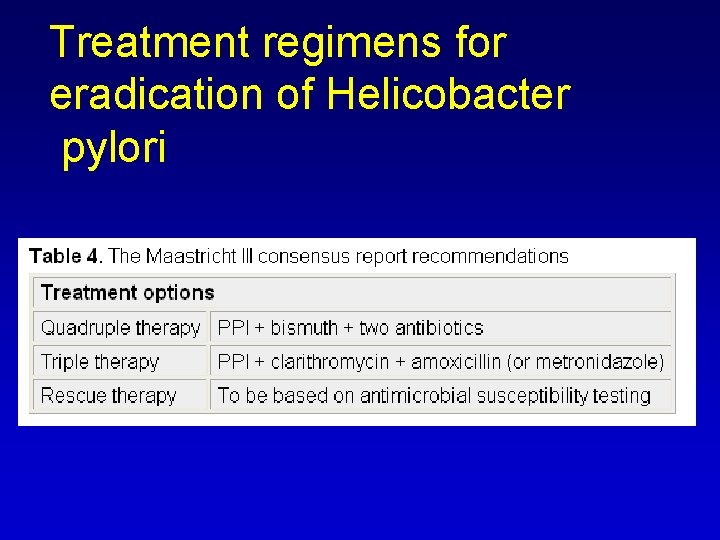 Treatment regimens for eradication of Helicobacter pylori

Table 4. The Maastricht III consensus report recommendations

| Treatment options | |
|---|---|
| Quadruple therapy | PPI + bismuth + two antibiotics |
| Triple therapy | PPI + clarithromycin + amoxicillin (or metronidazole) |
| Rescue therapy | To be based on antimicrobial susceptibility testing |